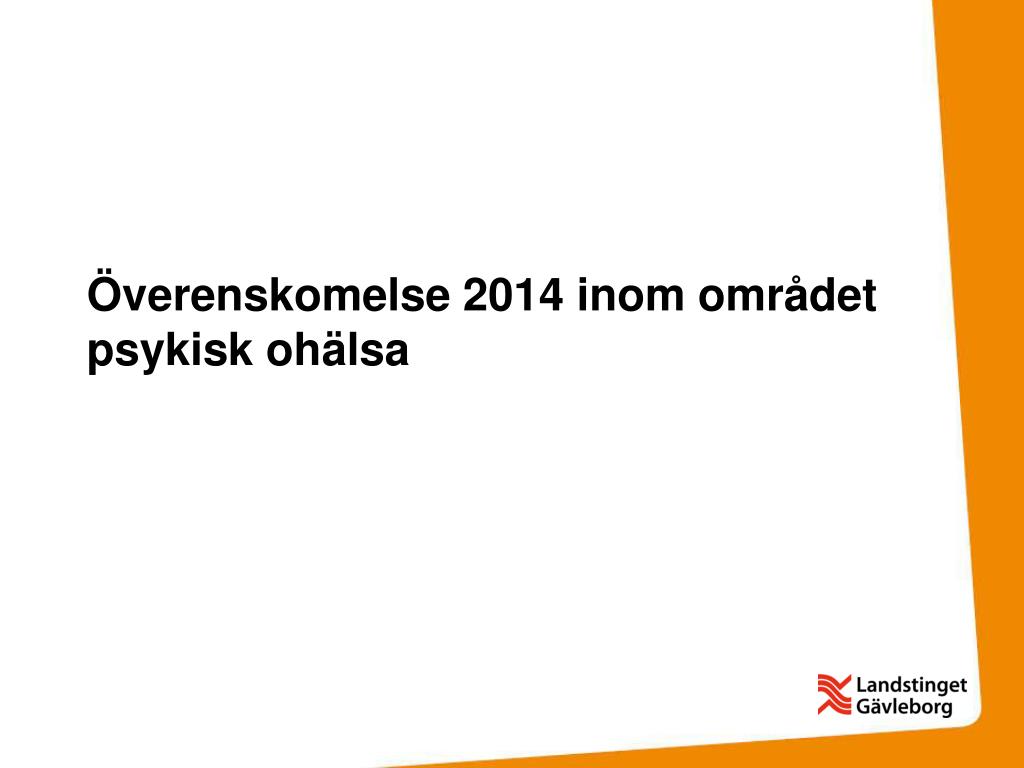 Överenskomelse 2014 inom området psykisk ohälsa

Landstinget Gävleborg